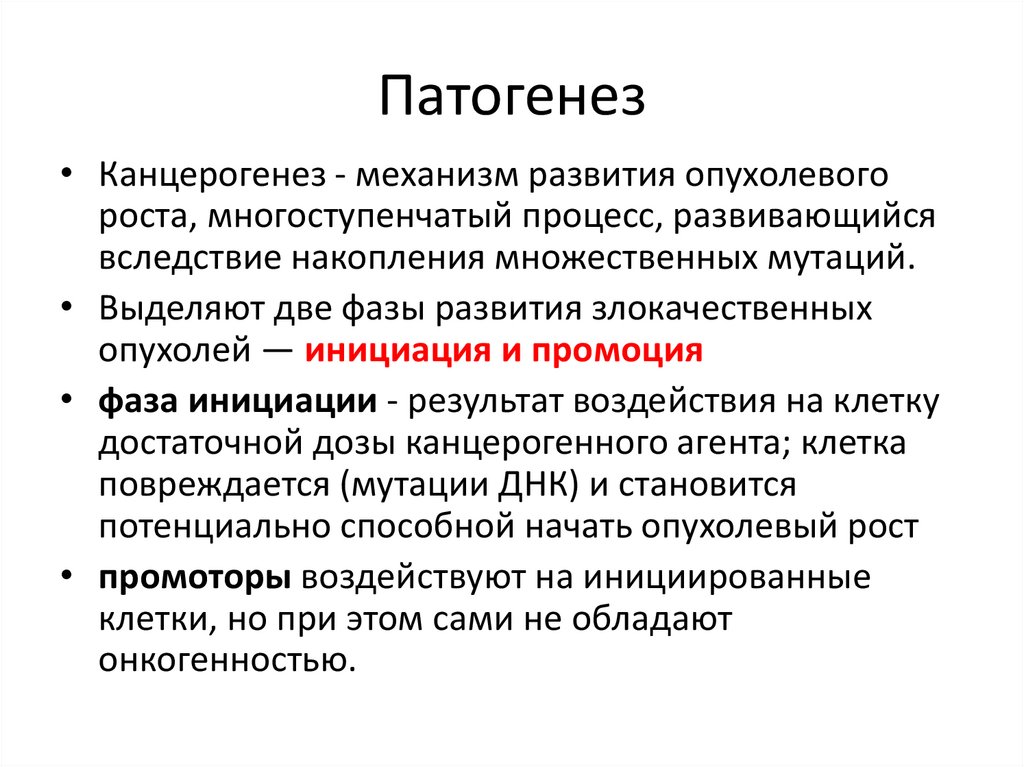 Патогенез

• Канцерогенез - механизм развития опухолевого роста, многоступенчатый процесс, развивающийся вследствие накопления множественных мутаций.

• Выделяют две фазы развития злокачественных опухолей — инициация и промоция

• фаза инициации - результат воздействия на клетку достаточной дозы канцерогенного агента; клетка повреждается (мутации ДНК) и становится потенциально способной начать опухолевый рост

• промоторы воздействуют на инициированные клетки, но при этом сами не обладают онкогенностью.